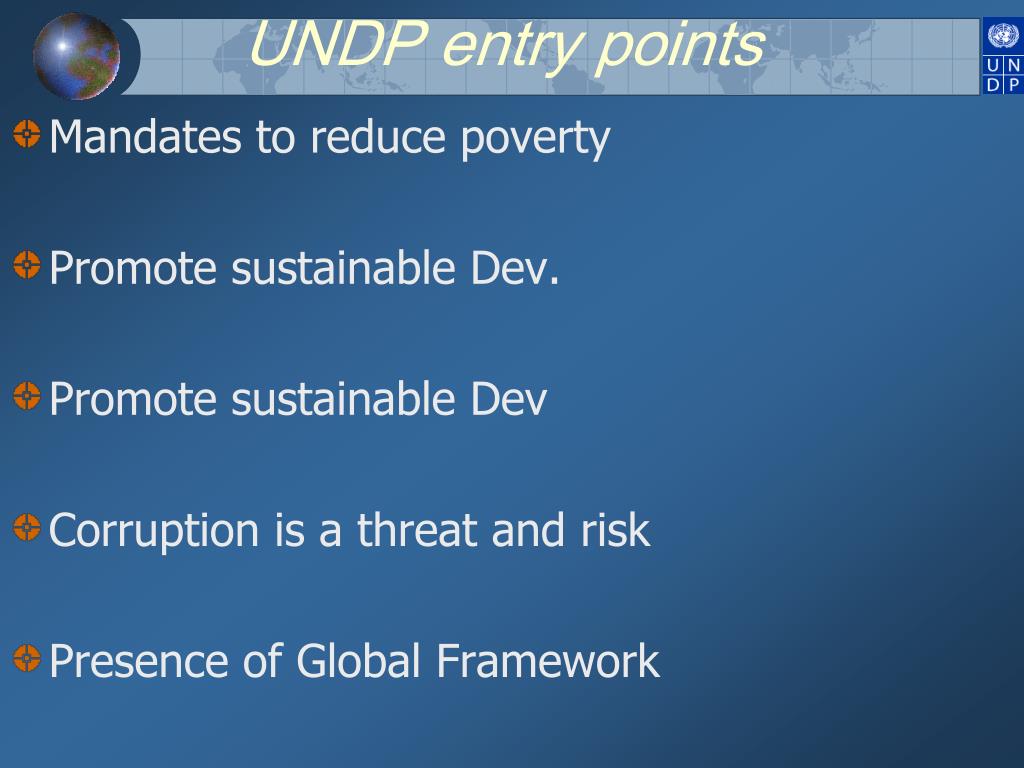 UNDP entry points

U N
D P

Mandates to reduce poverty

Promote sustainable Dev.

Promote sustainable Dev

Corruption is a threat and risk

Presence of Global Framework